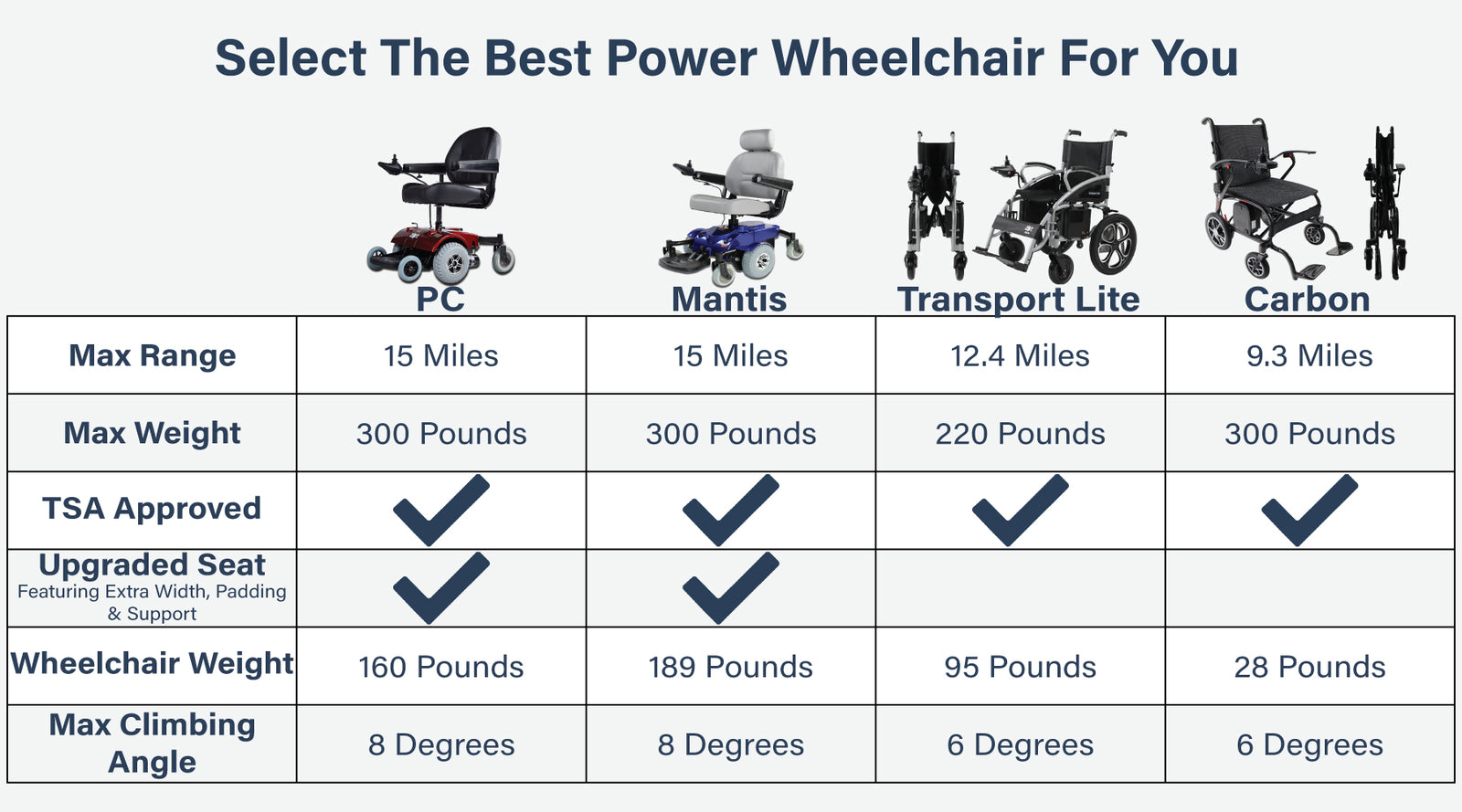 Select The Best Power Wheelchair For You

| | PC | Mantis | Transport Lite | Carbon |
|---|---|---|---|---|
| Max Range | 15 Miles | 15 Miles | 12.4 Miles | 9.3 Miles |
| Max Weight | 300 Pounds | 300 Pounds | 220 Pounds | 300 Pounds |
| TSA Approved | ✓ | ✓ | ✓ | ✓ |
| Upgraded Seat Featuring Extra Width, Padding & Support | ✓ | ✓ | | |
| Wheelchair Weight | 160 Pounds | 189 Pounds | 95 Pounds | 28 Pounds |
| Max Climbing Angle | 8 Degrees | 8 Degrees | 6 Degrees | 6 Degrees |